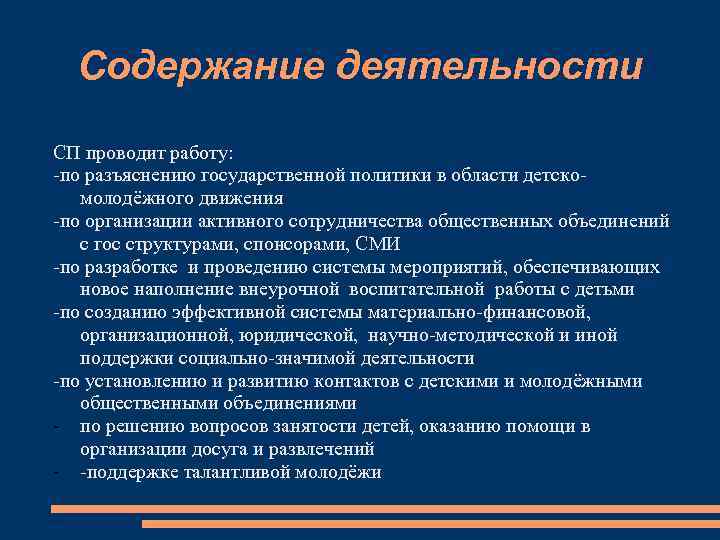 Содержание деятельности

СП проводит работу:
-по разъяснению государственной политики в области детско-молодёжного движения
-по организации активного сотрудничества общественных объединений с гос структурами, спонсорами, СМИ
-по разработке и проведению системы мероприятий, обеспечивающих новое наполнение внеурочной воспитательной работы с детьми
-по созданию эффективной системы материально-финансовой, организационной, юридической, научно-методической и иной поддержки социально-значимой деятельности
-по установлению и развитию контактов с детскими и молодёжными общественными объединениями
- по решению вопросов занятости детей, оказанию помощи в организации досуга и развлечений
- -поддержке талантливой молодёжи